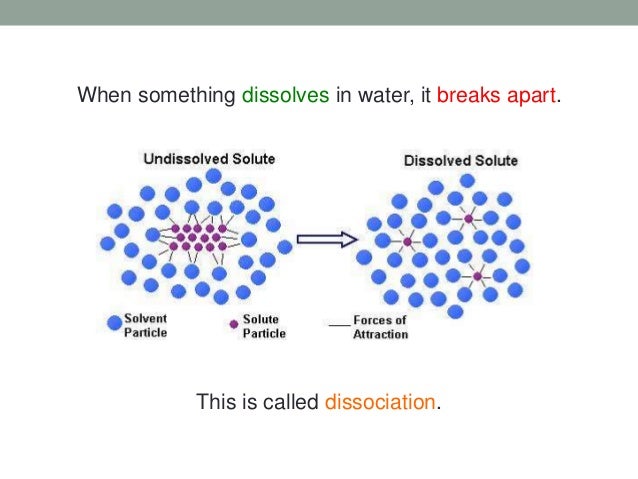 When something dissolves in water, it breaks apart.

Undissolved Solute

Dissolved Solute

Solvent Particle

Solute Particle

Forces of Attraction

This is called dissociation.